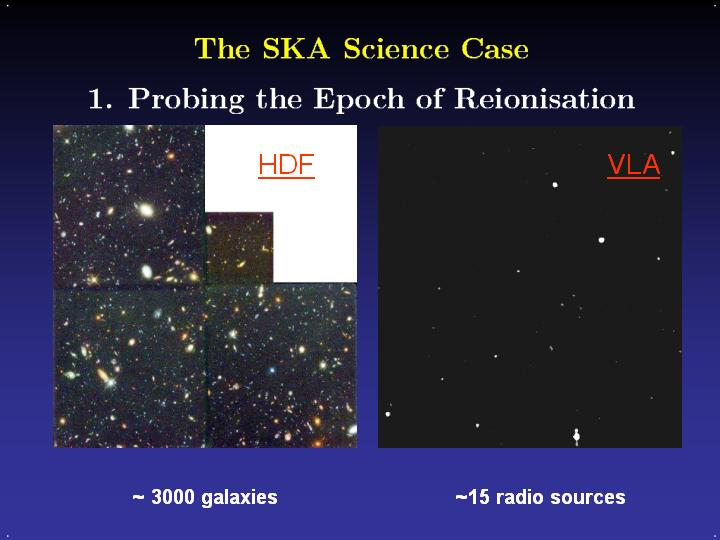 The SKA Science Case

1. Probing the Epoch of Reionisation

HDF

VLA

~ 3000 galaxies

~15 radio sources